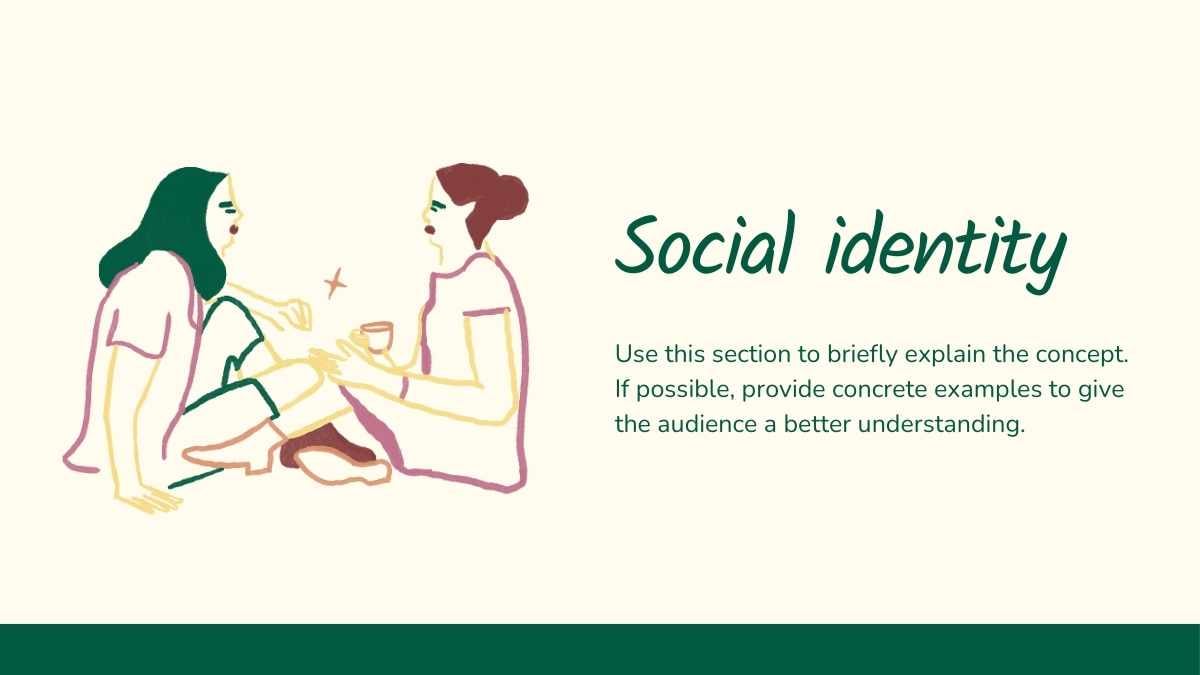 Social identity

Use this section to briefly explain the concept. If possible, provide concrete examples to give the audience a better understanding.